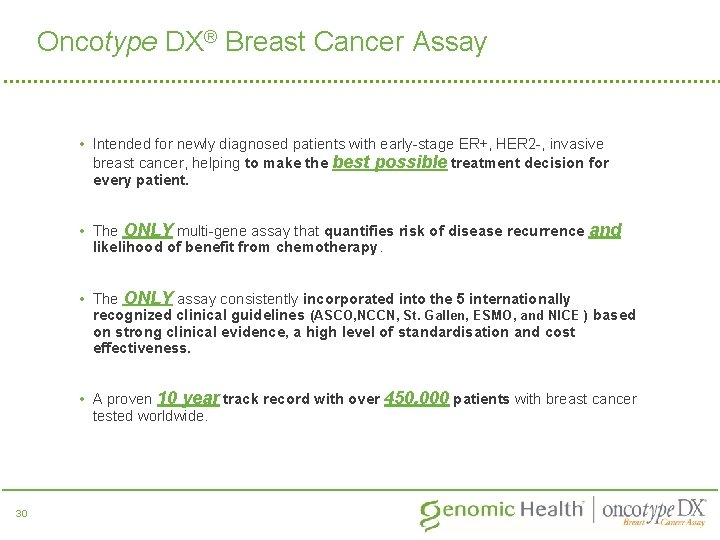 Oncotype DX® Breast Cancer Assay

• Intended for newly diagnosed patients with early-stage ER+, HER2-, invasive breast cancer, helping to make the best possible treatment decision for every patient.

• The ONLY multi-gene assay that quantifies risk of disease recurrence and likelihood of benefit from chemotherapy.

• The ONLY assay consistently incorporated into the 5 internationally recognized clinical guidelines (ASCO,NCCN, St. Gallen, ESMO, and NICE ) based on strong clinical evidence, a high level of standardisation and cost effectiveness.

• A proven 10 year track record with over 450,000 patients with breast cancer tested worldwide.

30

Genomic Health | oncotype DX Breast Cancer Assay